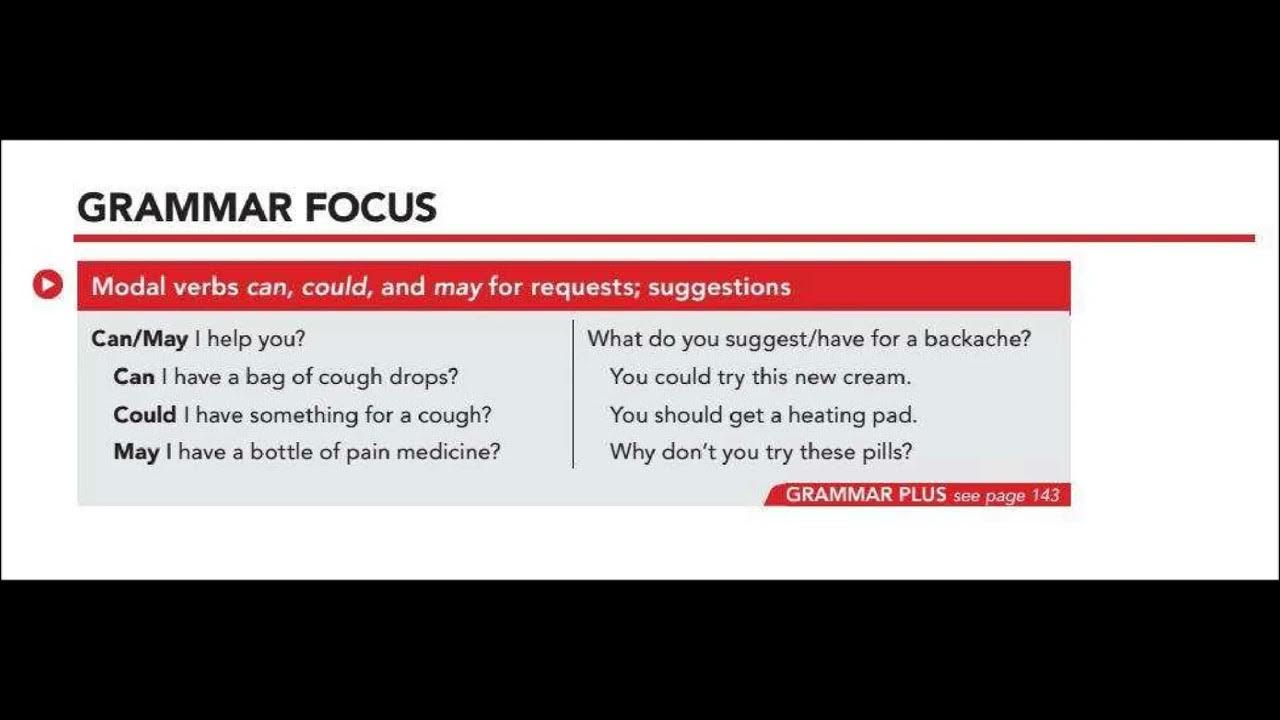 GRAMMAR FOCUS

Modal verbs can, could, and may for requests; suggestions

Can/May I help you?
Can I have a bag of cough drops?
Could I have something for a cough?
May I have a bottle of pain medicine?

What do you suggest/have for a backache?
You could try this new cream.
You should get a heating pad.
Why don't you try these pills?

GRAMMAR PLUS see page 143